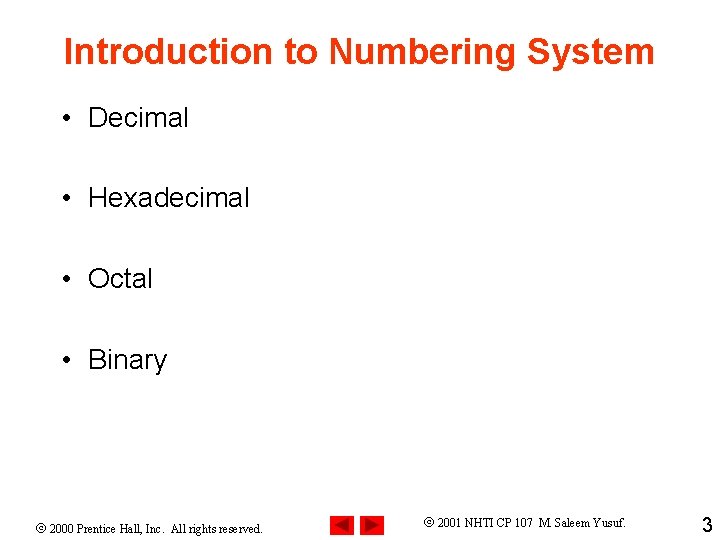 Introduction to Numbering System

• Decimal

• Hexadecimal

• Octal

• Binary

© 2000 Prentice Hall, Inc. All rights reserved.

© 2001 NHTI CP 107 M. Saleem Yusuf.

3